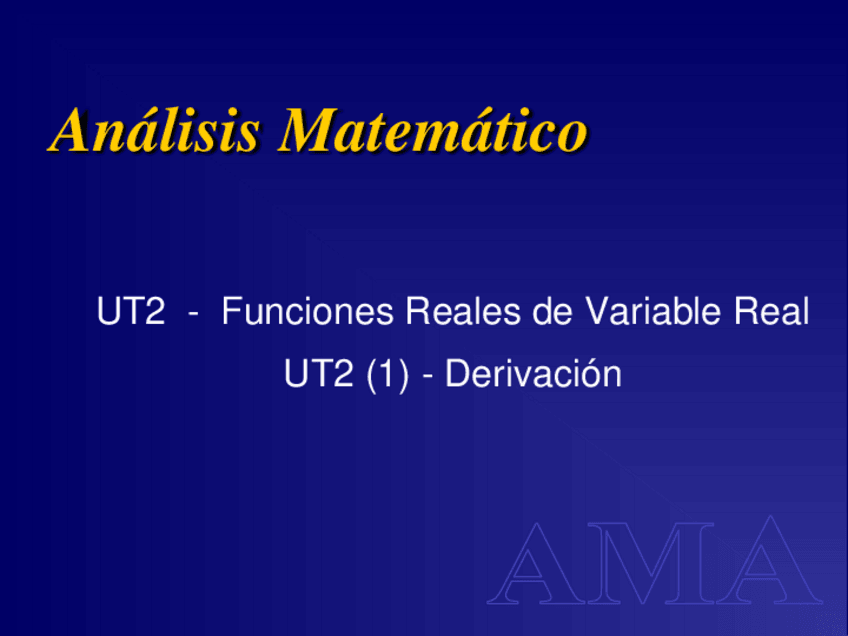 Análisis Matemático

UT2 - Funciones Reales de Variable Real
UT2 (1) - Derivación

AMA